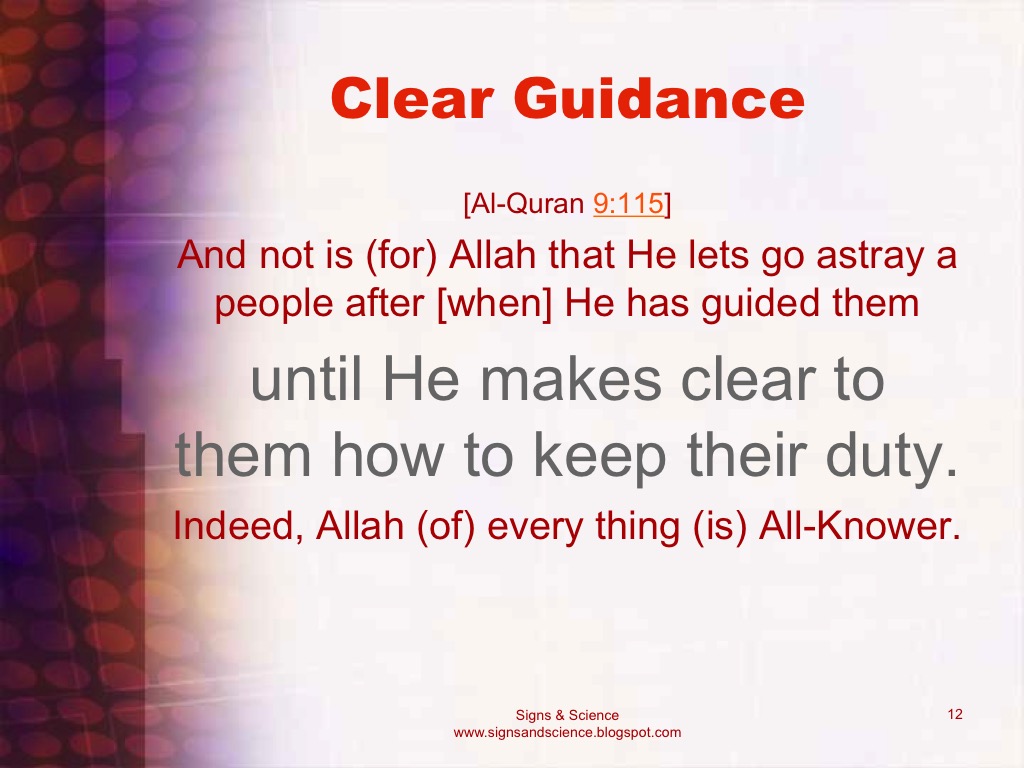 Clear Guidance

[Al-Quran 9:115]

And not is (for) Allah that He lets go astray a people after [when] He has guided them

until He makes clear to them how to keep their duty.

Indeed, Allah (of) every thing (is) All-Knower.

Signs & Science
www.signsandscience.blogspot.com

12